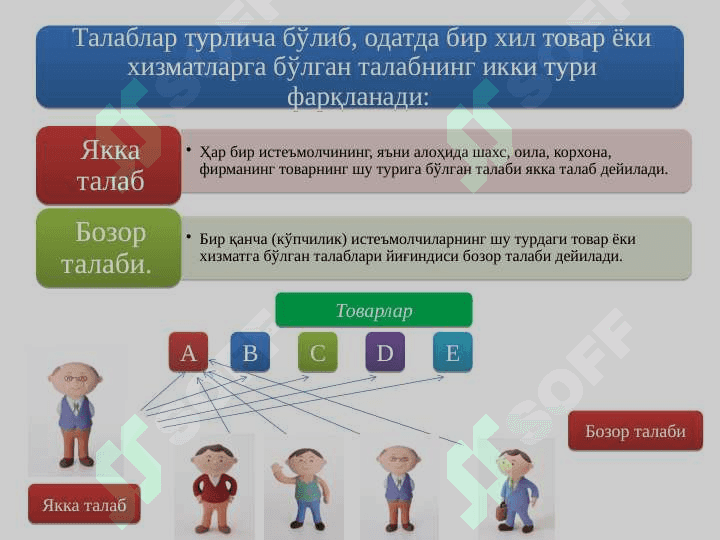 Талаблар турлича бўлиб, одатда бир хил товар ёки хизматларга бўлган талабнинг икки тури фарқланади:

Якка талаб

• Ҳар бир истеъмолчининг, яъни алоҳида шахс, оила, корхона, фирманинг товарнинг шу турига бўлган талаби якка талаб дейилади.

Бозор талаби.

• Бир қанча (кўпчилик) истеъмолчиларнинг шу турдаги товар ёки хизматга бўлган талаблари йиғиндиси бозор талаби дейилади.

Товарлар

A B C D E

Бозор талаби

Якка талаб

SOFF